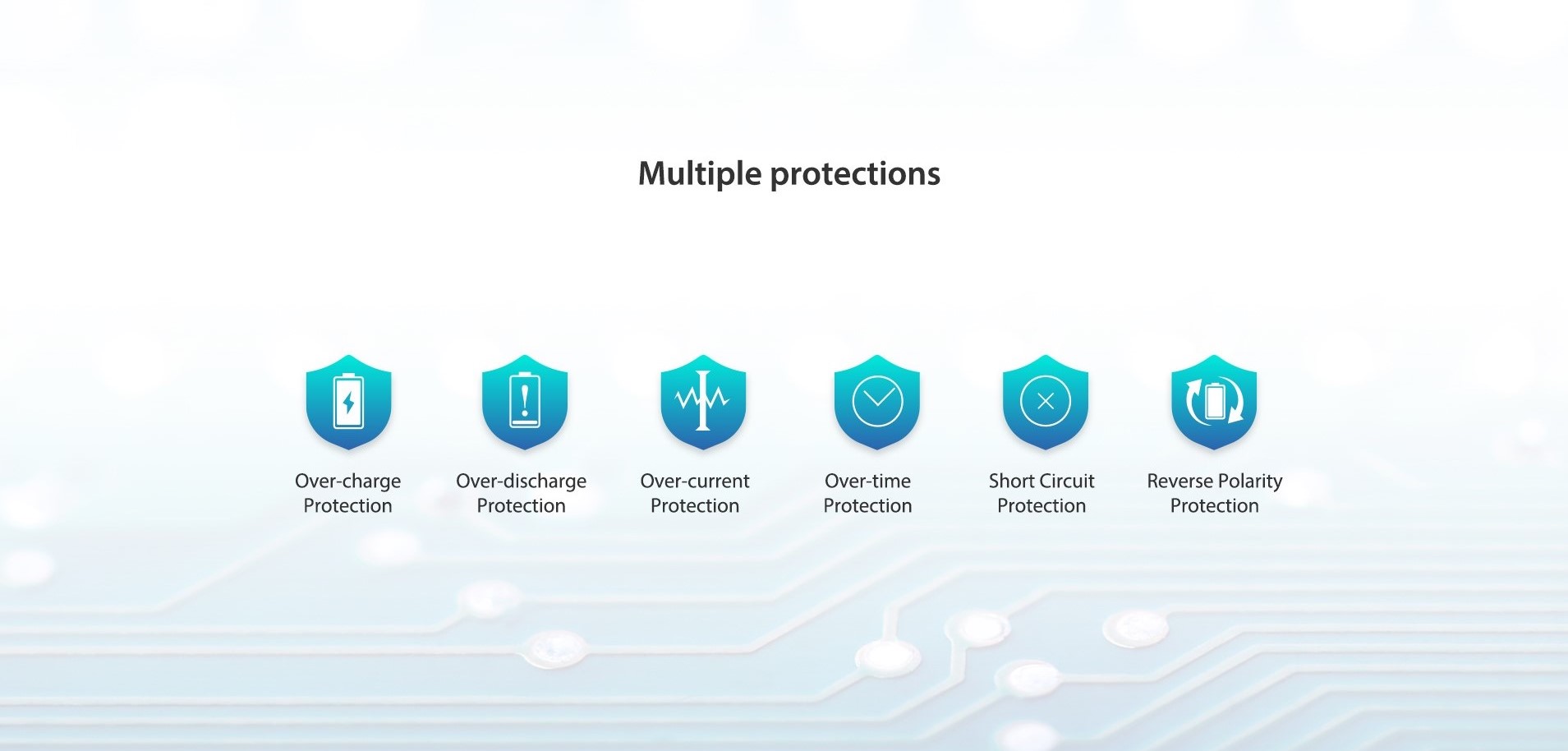 Multiple protections

Over-charge Protection

Over-discharge Protection

Over-current Protection

Over-time Protection

Short Circuit Protection

Reverse Polarity Protection